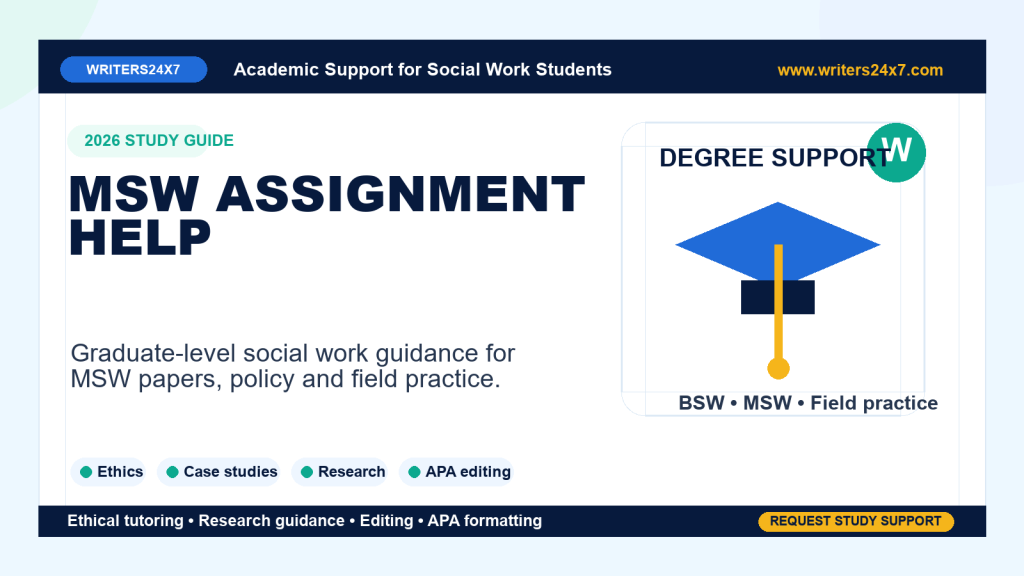 WRITERS24X7

Academic Support for Social Work Students

www.writers24x7.com

2026 STUDY GUIDE

MSW ASSIGNMENT HELP

Graduate-level social work guidance for MSW papers, policy and field practice.

Ethics

Case studies

Research

APA editing

DEGREE SUPPORT

W

BSW • MSW • Field practice

Ethical tutoring • Research guidance • Editing • APA formatting

REQUEST STUDY SUPPORT